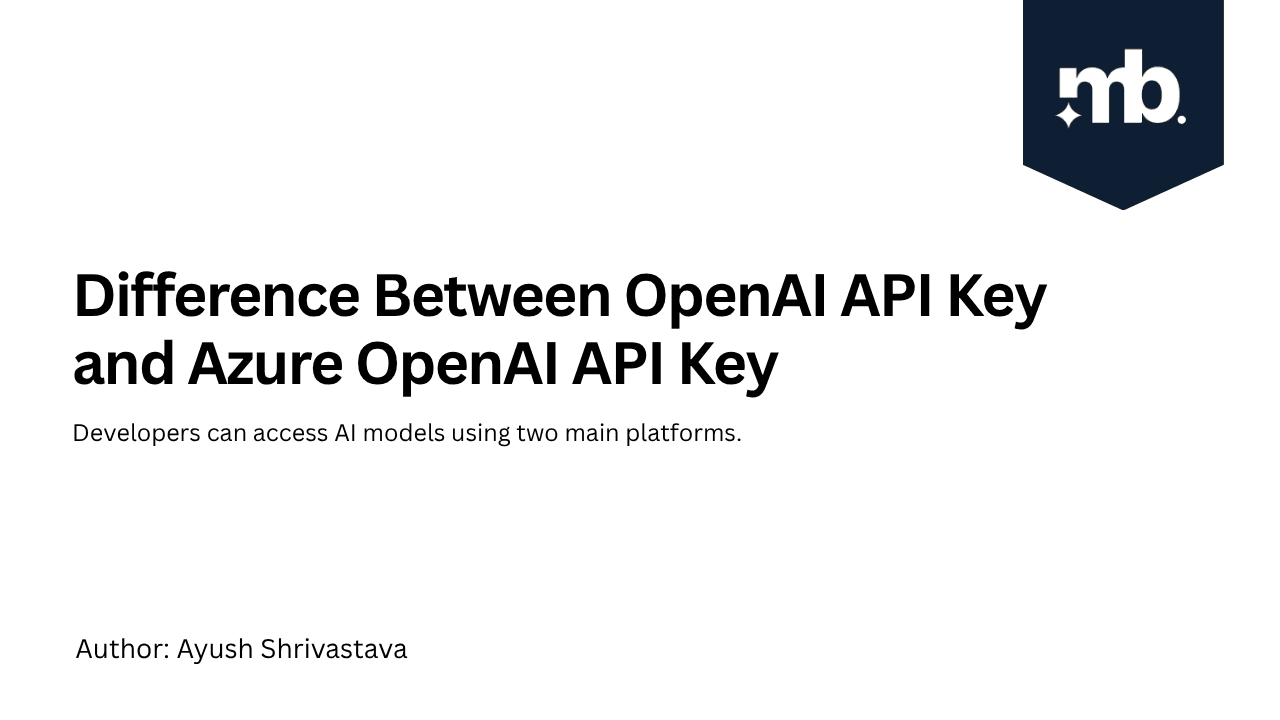 mb.

Difference Between OpenAI API Key and Azure OpenAI API Key

Developers can access AI models using two main platforms.

Author: Ayush Shrivastava